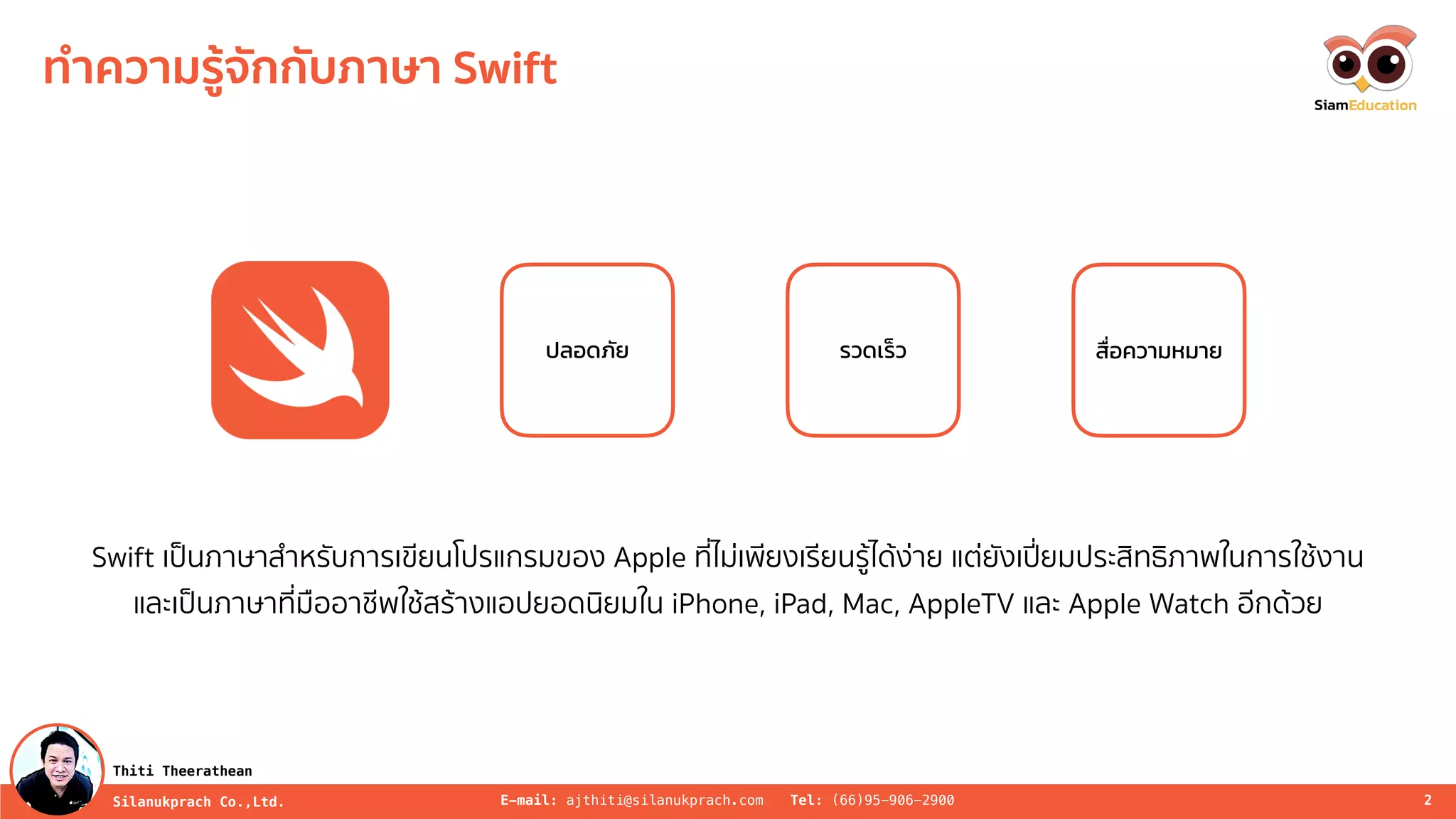 ทำความรู้จักกับภาษา Swift

SiamEducation

ปลอดภัย

รวดเร็ว

สื่อความหมาย

Swift เป็นภาษาสำหรับการเขียนโปรแกรมของ Apple ที่ไม่เพียงเรียนรู้ได้ง่าย แต่ยังเปี่ยมประสิทธิภาพในการใช้งาน และเป็นภาษาที่มืออาชีพใช้สร้างแอปยอดนิยมใน iPhone, iPad, Mac, AppleTV และ Apple Watch อีกด้วย

Thiti Theerathean

Silanukprach Co.,Ltd.

E-mail: ajthiti@silanukprach.com Tel: (66)95-906-2900

2